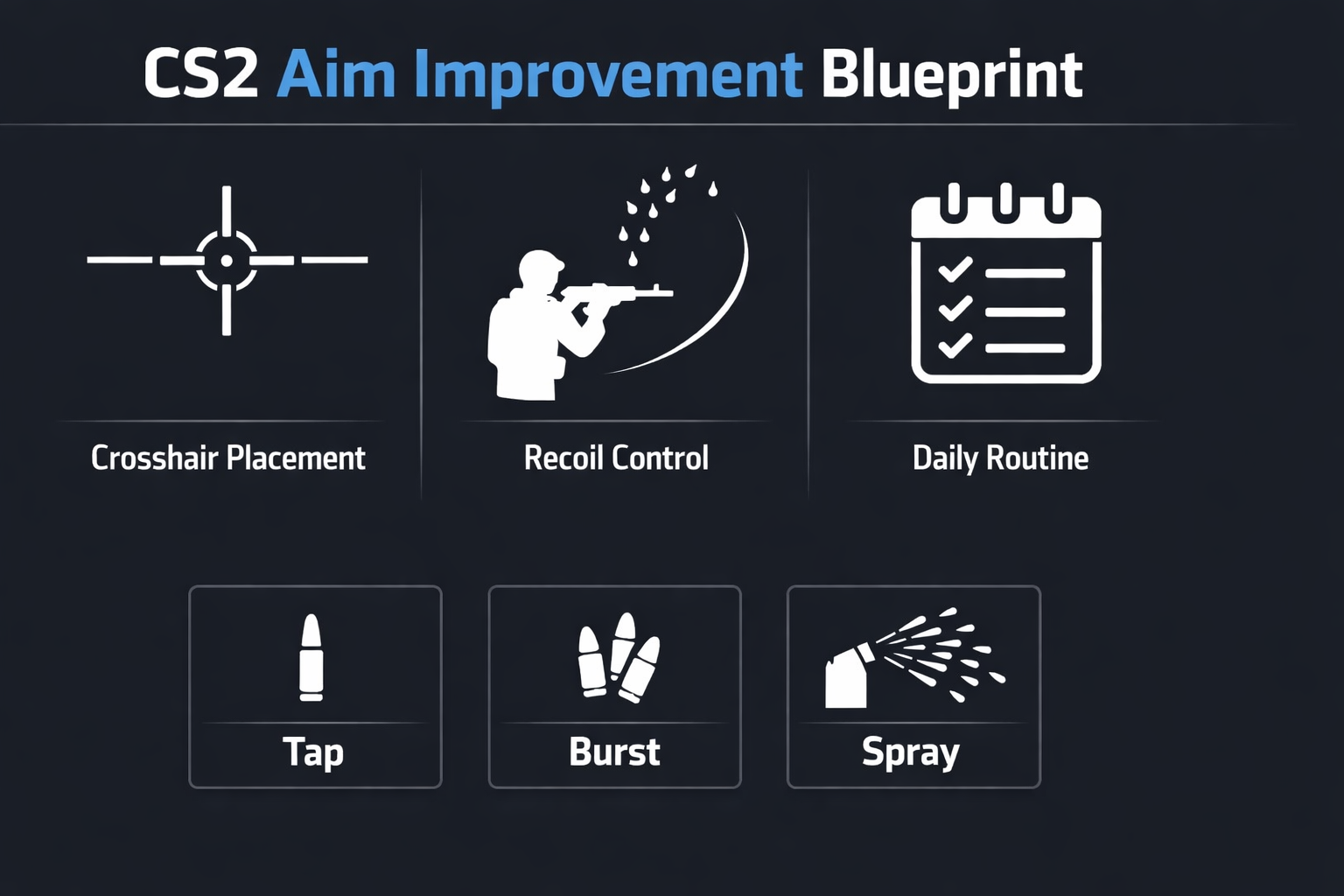 CS2 Aim Improvement Blueprint

Crosshair Placement

Recoil Control

Daily Routine

Tap

Burst

Spray